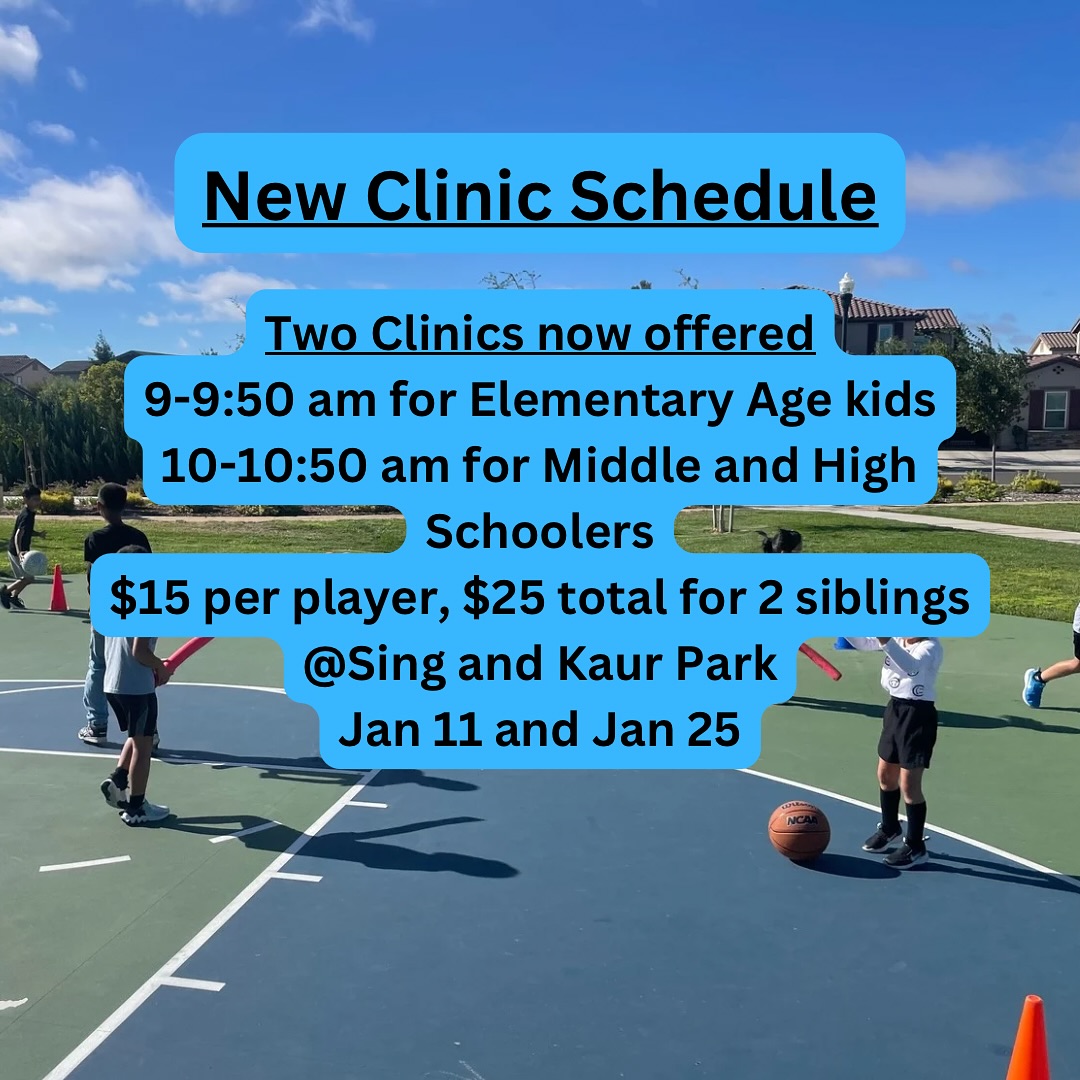 New Clinic Schedule

Two Clinics now offered
9-9:50 am for Elementary Age kids
10-10:50 am for Middle and High Schoolers
\$15 per player, \$25 total for 2 siblings
@Sing and Kaur Park
Jan 11 and Jan 25

NCAA